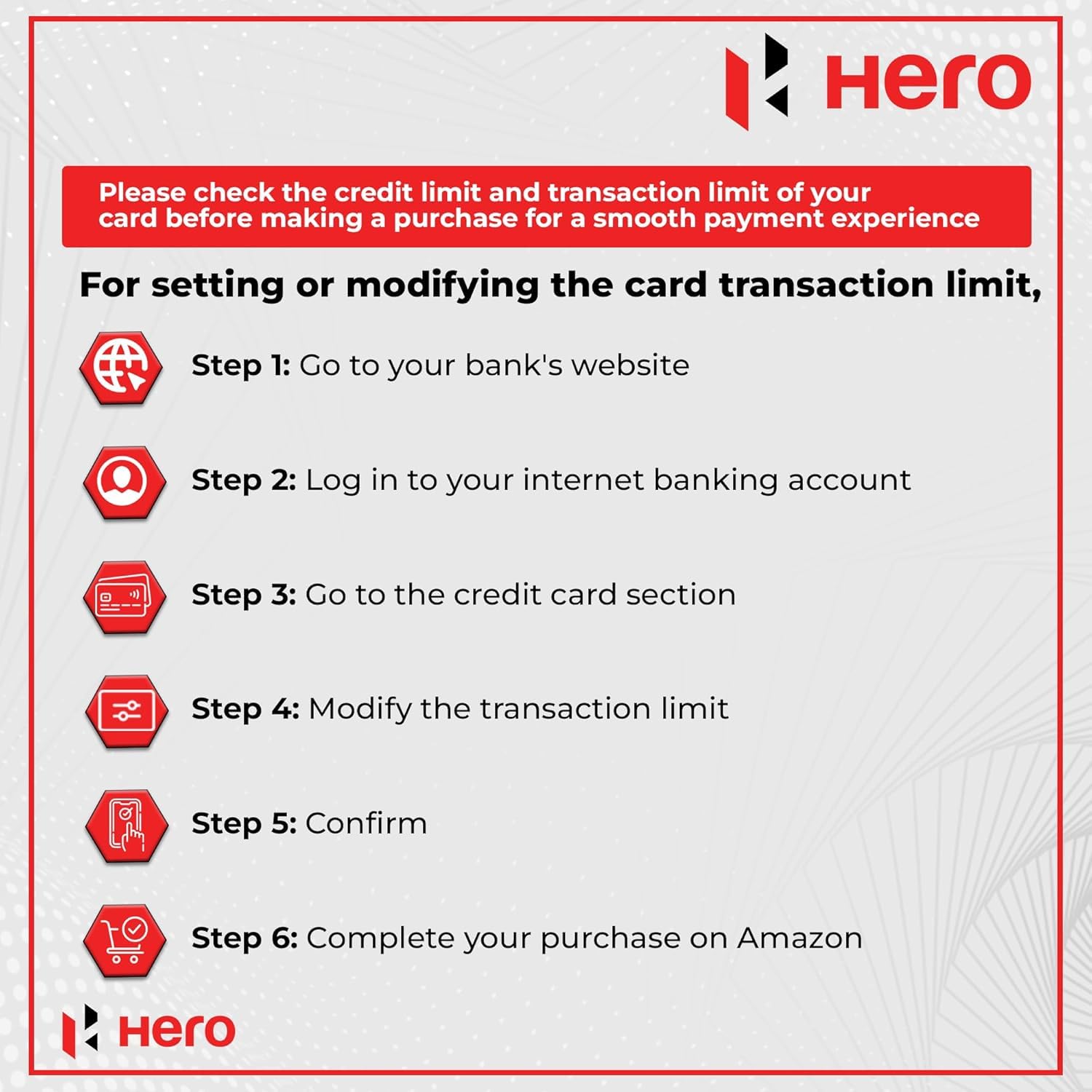 Hero

Please check the credit limit and transaction limit of your card before making a purchase for a smooth payment experience

For setting or modifying the card transaction limit,

Step 1: Go to your bank's website

Step 2: Log in to your internet banking account

Step 3: Go to the credit card section

Step 4: Modify the transaction limit

Step 5: Confirm

Step 6: Complete your purchase on Amazon

Hero